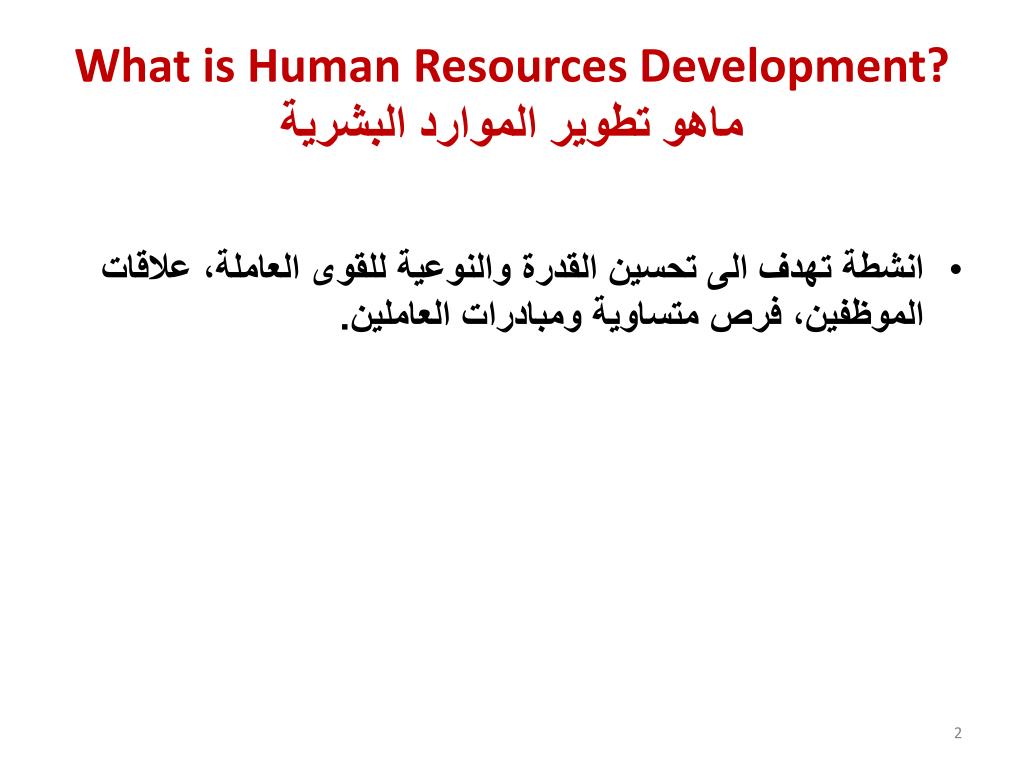 What is Human Resources Development?
ماهو تطوير الموارد البشرية

• انشطة تهدف الى تحسين القدرة والنوعية للقوى العاملة، علاقات الموظفين، فرص متساوية ومبادرات العاملين.

2